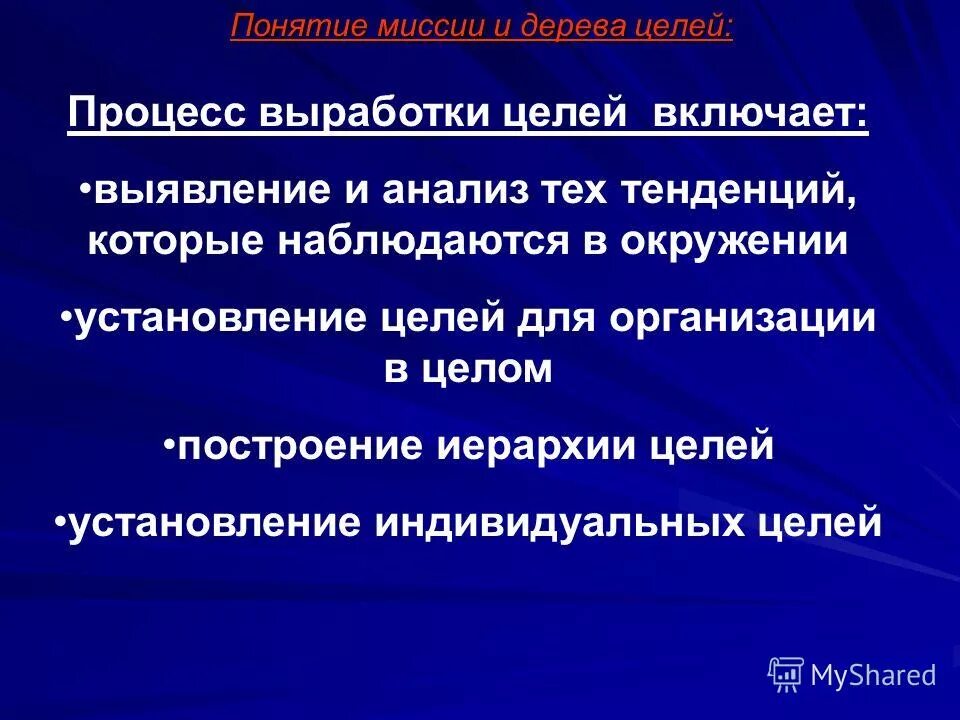 Понятие миссии и дерева целей:

Процесс выработки целей включает:

•выявление и анализ тех тенденций, которые наблюдаются в окружении

•установление целей для организации в целом

•построение иерархии целей

•установление индивидуальных целей

MyShared